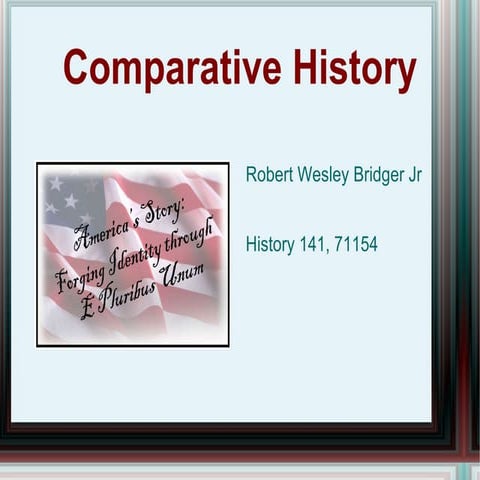 Comparative History

America's Story: Forging Identity through É Pluribus Unum

Robert Wesley Bridger Jr

History 141, 71154